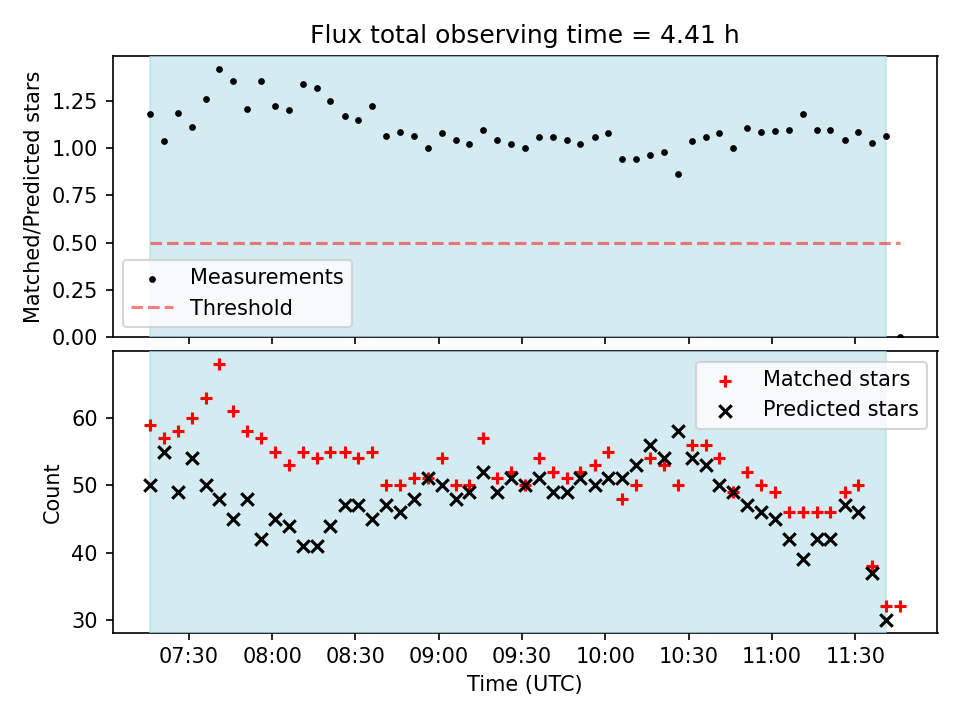 Flux total observing time = 4.41 h

Matched/Predicted stars

1.25
1.00
0.75
0.50
0.25
0.00

Measurements
Threshold

Count

60
50
40
30

Matched stars
Predicted stars

07:30
08:00
08:30
09:00
09:30
10:00
10:30
11:00
11:30

Time (UTC)